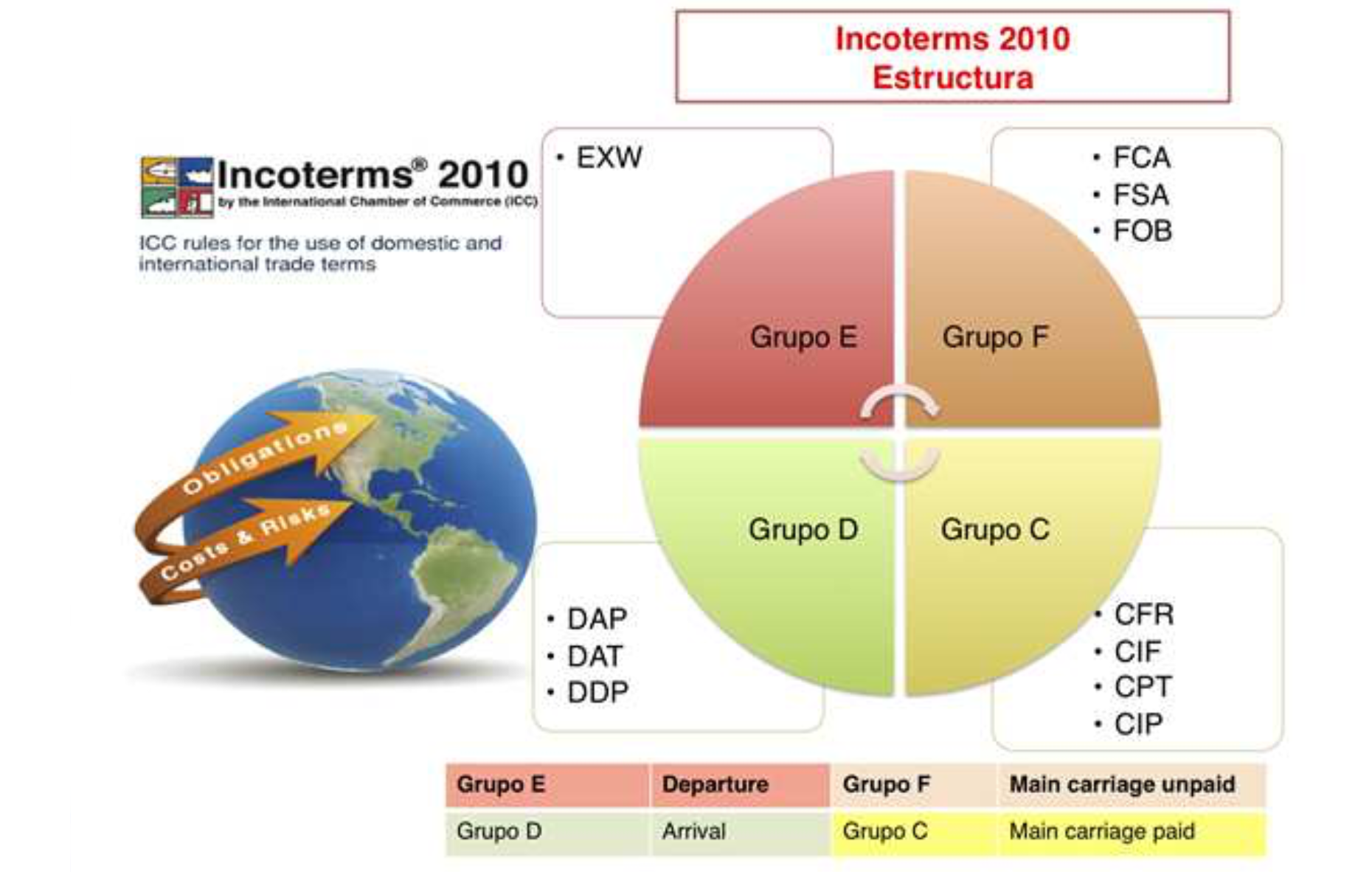 Incoterms 2010
Estructura

Incoterms® 2010
by the International Chamber of Commerce (ICC)

ICC rules for the use of domestic and international trade terms

Obligations

Costs & Risks

• EXW

• FCA
• FSA
• FOB

Grupo E

Grupo F

Grupo D

Grupo C

• DAP
• DAT
• DDP

• CFR
• CIF
• CPT
• CIP

| Grupo E | Departure | Grupo F | Main carriage unpaid |
|---|---|---|---|
| Grupo D | Arrival | Grupo C | Main carriage paid |